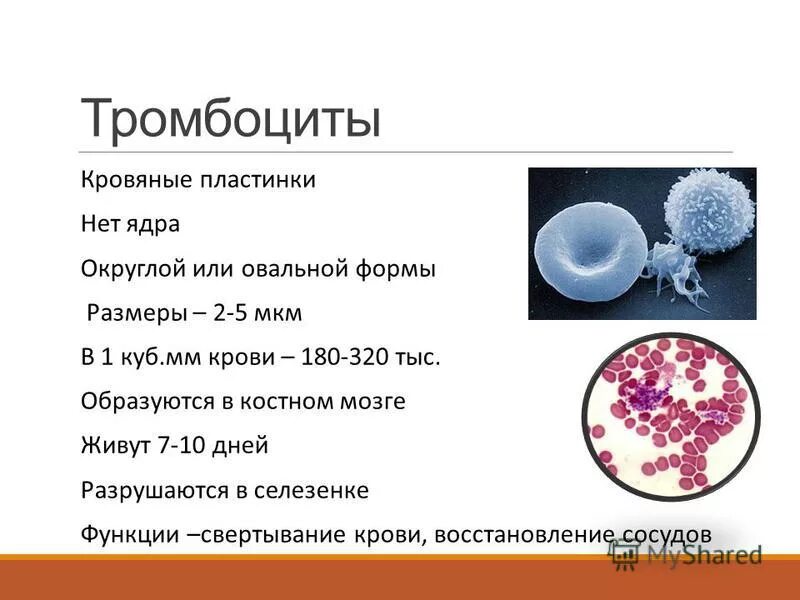 Тромбоциты

Кровяные пластинки

Нет ядра

Округлой или овальной формы

Размеры – 2-5 мкм

В 1 куб.мм крови – 180-320 тыс.

Образуются в костном мозге

Живут 7-10 дней

Разрушаются в селезенке

Функции –свертывание крови, восстановление сосудов

MyShared